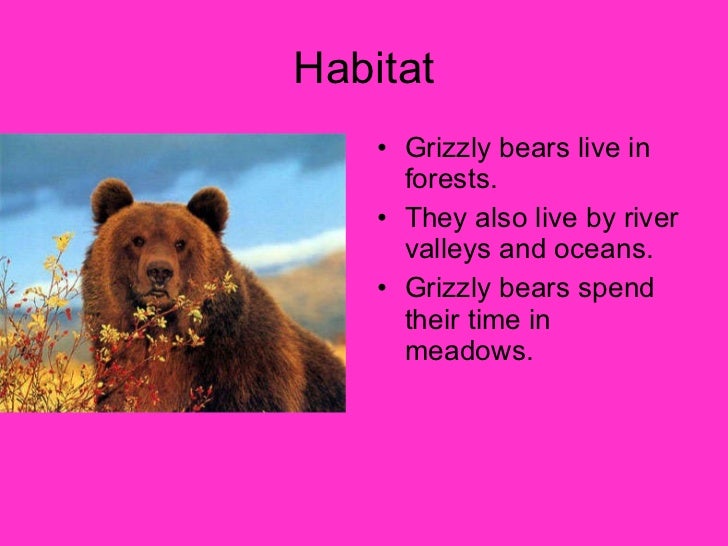 Habitat

• Grizzly bears live in forests.
• They also live by river valleys and oceans.
• Grizzly bears spend their time in meadows.